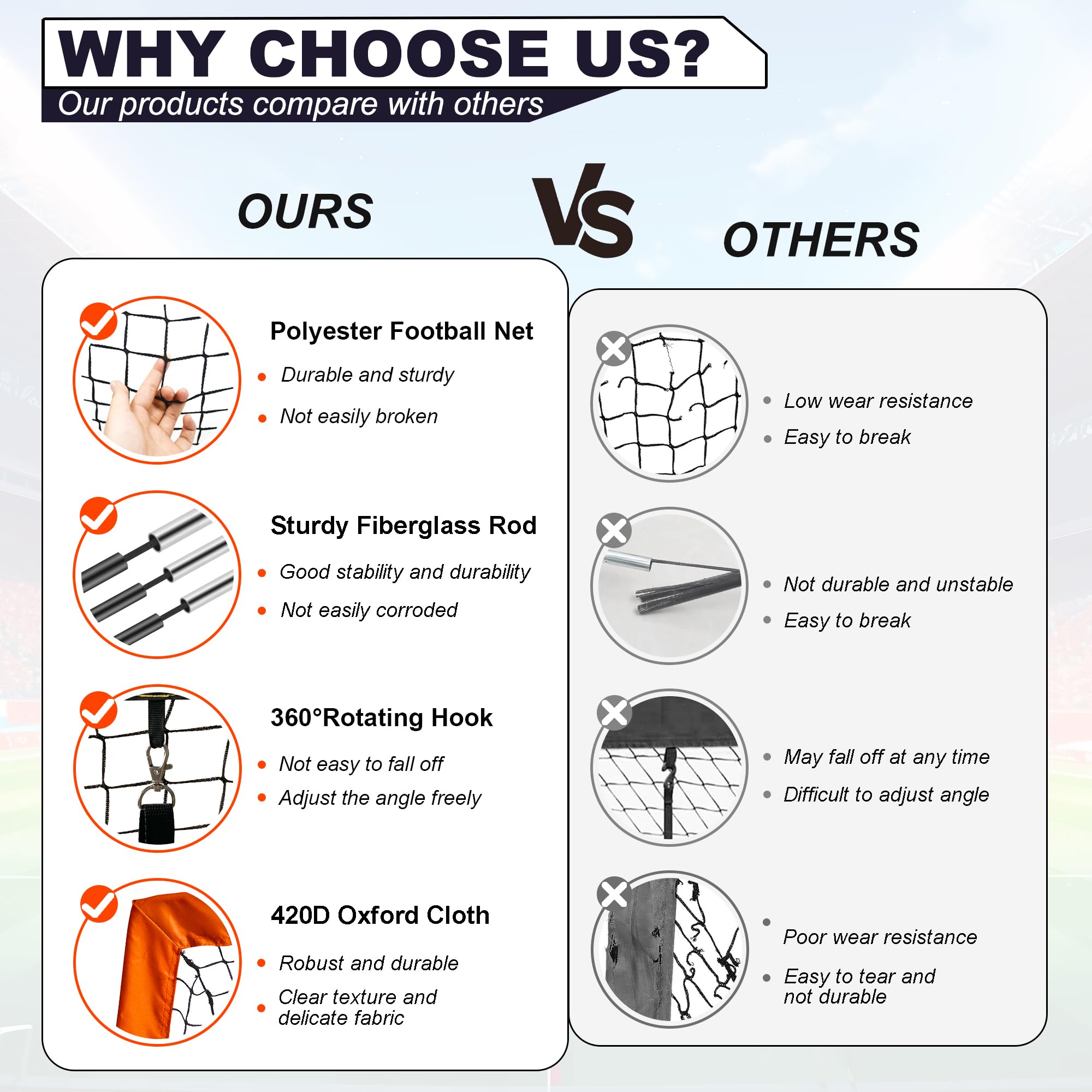 WHY CHOOSE US?
Our products compare with others

OURS

VS

OTHERS

Polyester Football Net
• Durable and sturdy
• Not easily broken

Sturdy Fiberglass Rod
• Good stability and durability
• Not easily corroded

360°Rotating Hook
• Not easy to fall off
• Adjust the angle freely

420D Oxford Cloth
• Robust and durable
• Clear texture and delicate fabric

• Low wear resistance
• Easy to break

• Not durable and unstable
• Easy to break

• May fall off at any time
• Difficult to adjust angle

• Poor wear resistance
• Easy to tear and not durable